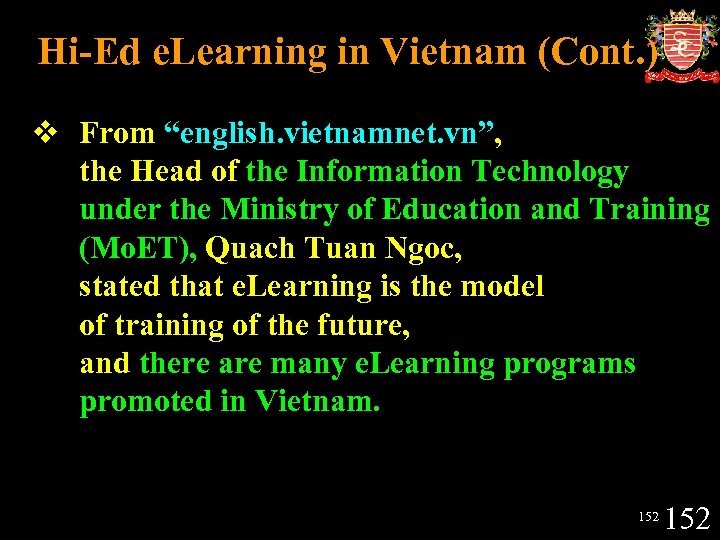 Hi-Ed eLearning in Vietnam (Cont.)

❖ From “english.vietnamnet.vn”, the Head of the Information Technology under the Ministry of Education and Training (MoET), Quach Tuan Ngoc, stated that eLearning is the model of training of the future, and there are many eLearning programs promoted in Vietnam.

152 152